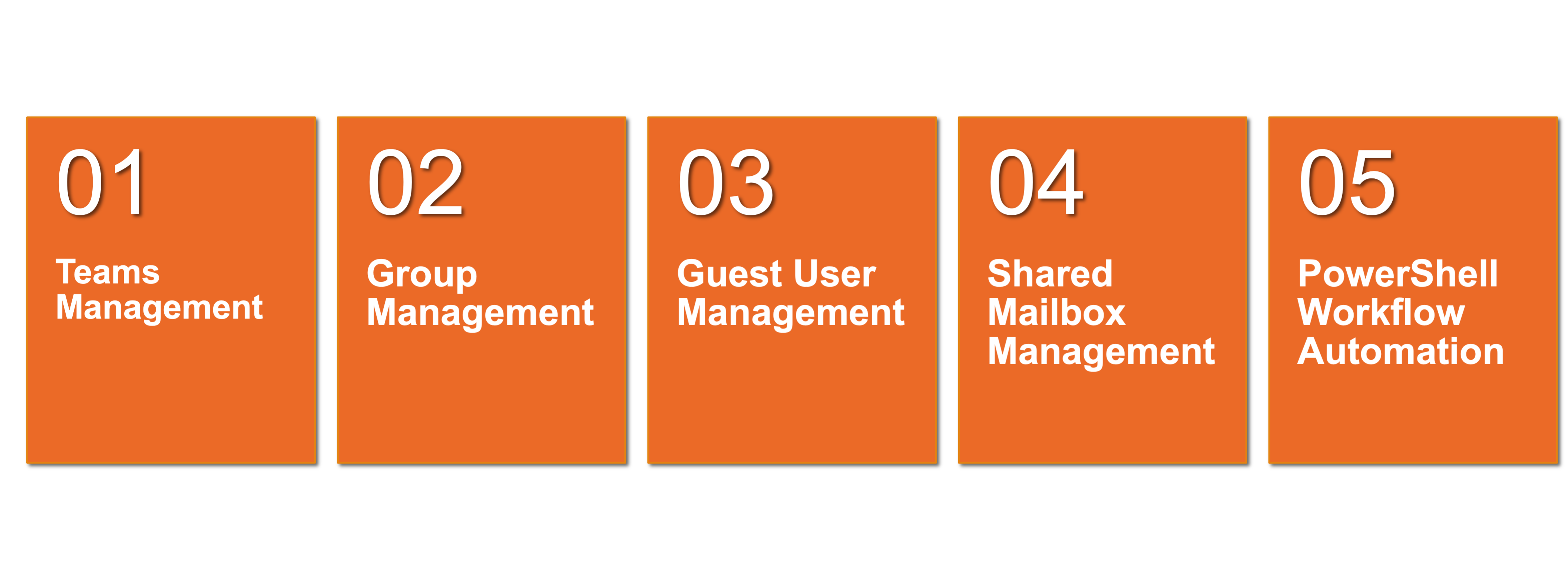 01

Teams Management

02

Group Management

03

Guest User Management

04

Shared Mailbox Management

05

PowerShell Workflow Automation